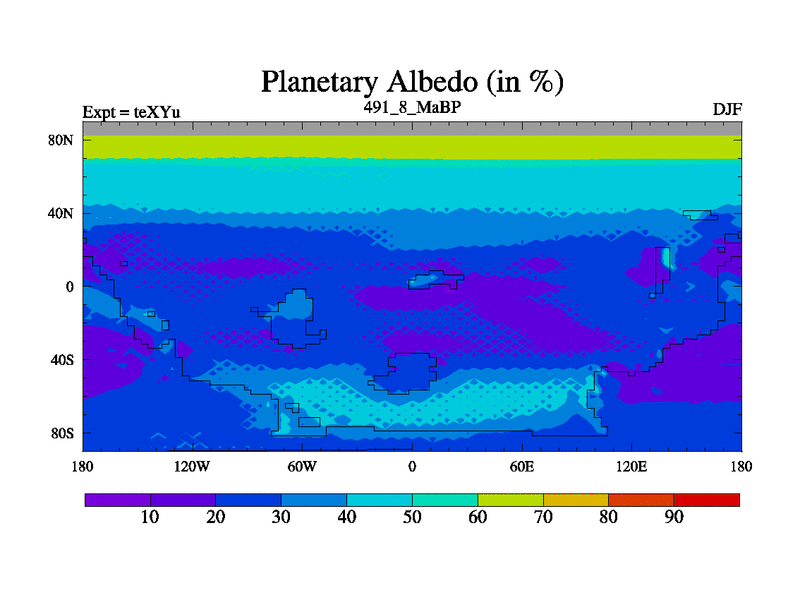 Planetary Albedo (in %)

Expt = teXYu

491_8_MaBP

DJF

80N
40N
0
40S
80S

180 120W 60W 0 60E 120E 180

10 20 30 40 50 60 70 80 90